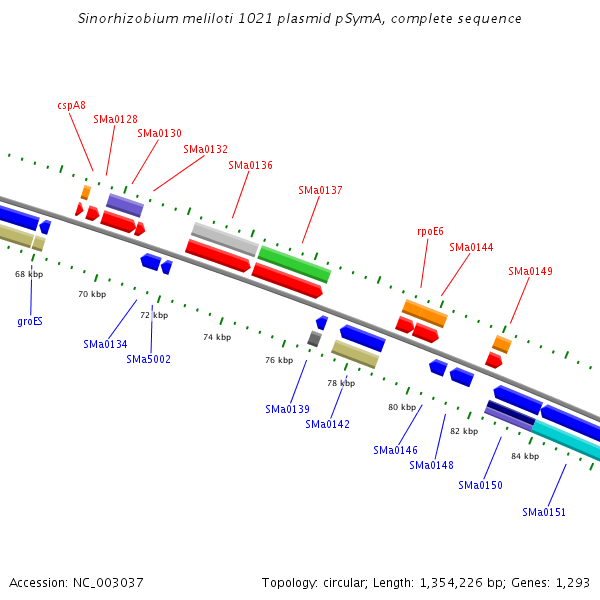 Sinorhizobium meliloti 1021 plasmid pSymA, complete sequence

cspA8
SMa0128
SMa0130
SMa0132
SMa0136
SMa0137
rpoE6
SMa0144
SMa0149

68 kbp
70 kbp
72 kbp
74 kbp
76 kbp
78 kbp
80 kbp
82 kbp
84 kbp

groES
SMa0134
SMa5002
SMa0139
SMa0142
SMa0146
SMa0148
SMa0150
SMa0151

Accession: NC_003037

Topology: circular; Length: 1,354,226 bp; Genes: 1,293